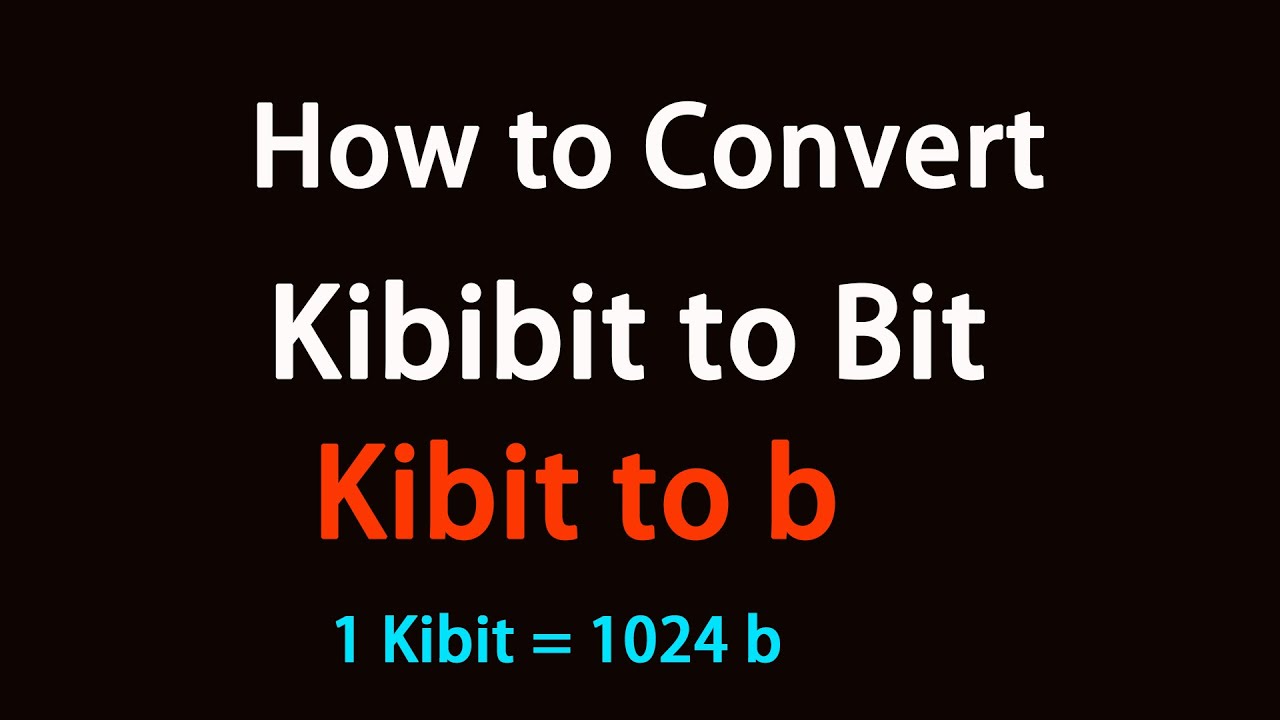 How to Convert
Kibibit to Bit
Kibit to b
1 Kibit = 1024 b